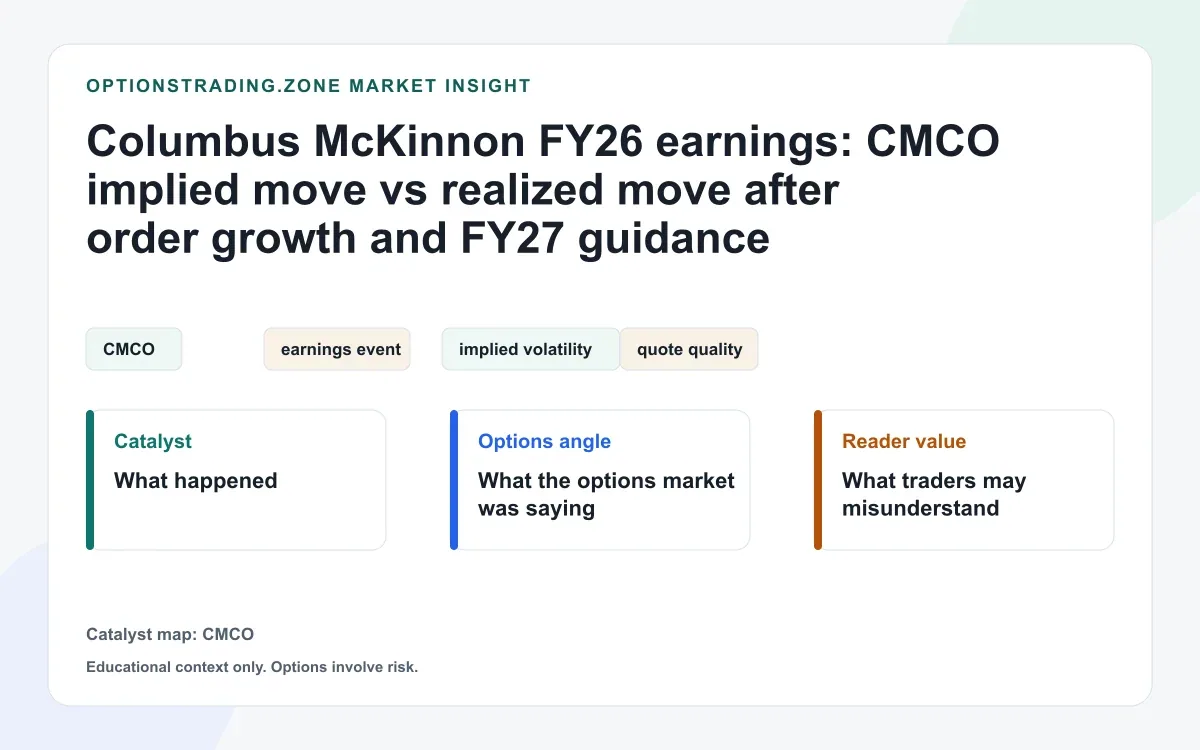 OPTIONSTRADING.ZONE MARKET INSIGHT

Columbus McKinnon FY26 earnings: CMCO implied move vs realized move after order growth and FY27 guidance

CMCO

earnings event

implied volatility

quote quality

Catalyst

What happened

Options angle

What the options market was saying

Reader value

What traders may misunderstand

Catalyst map: CMCO

Educational context only. Options involve risk.